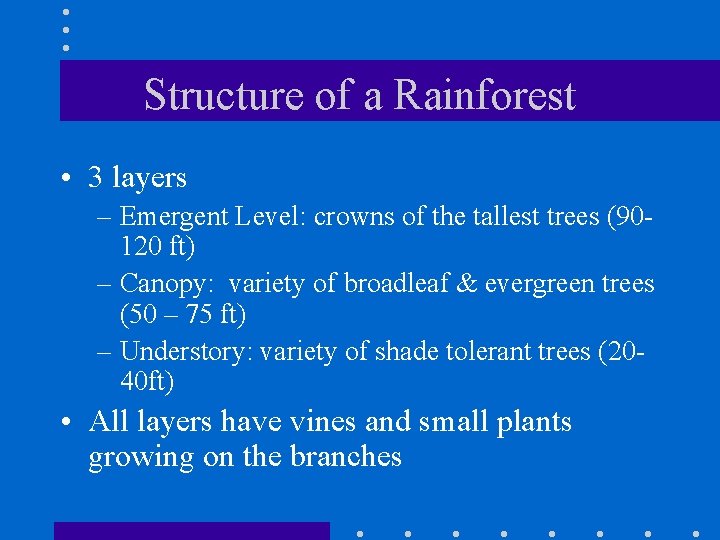 Structure of a Rainforest

• 3 layers
– Emergent Level: crowns of the tallest trees (90-120 ft)
– Canopy: variety of broadleaf & evergreen trees (50 – 75 ft)
– Understory: variety of shade tolerant trees (20-40ft)

• All layers have vines and small plants growing on the branches